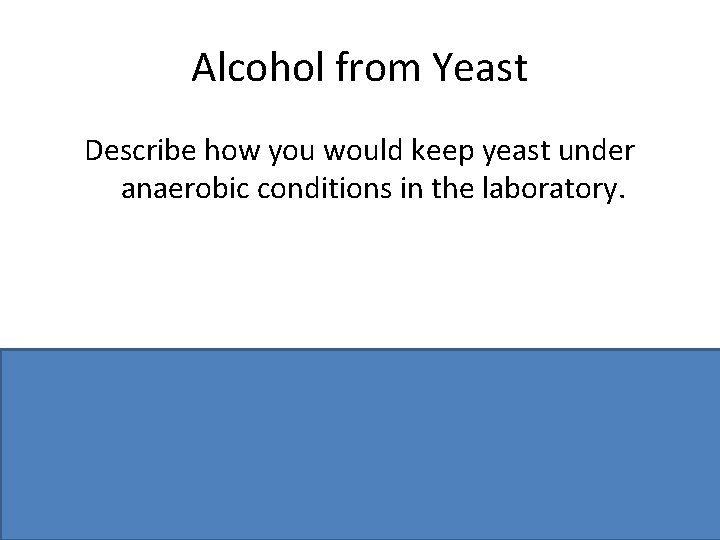 Alcohol from Yeast

Describe how you would keep yeast under anaerobic conditions in the laboratory.